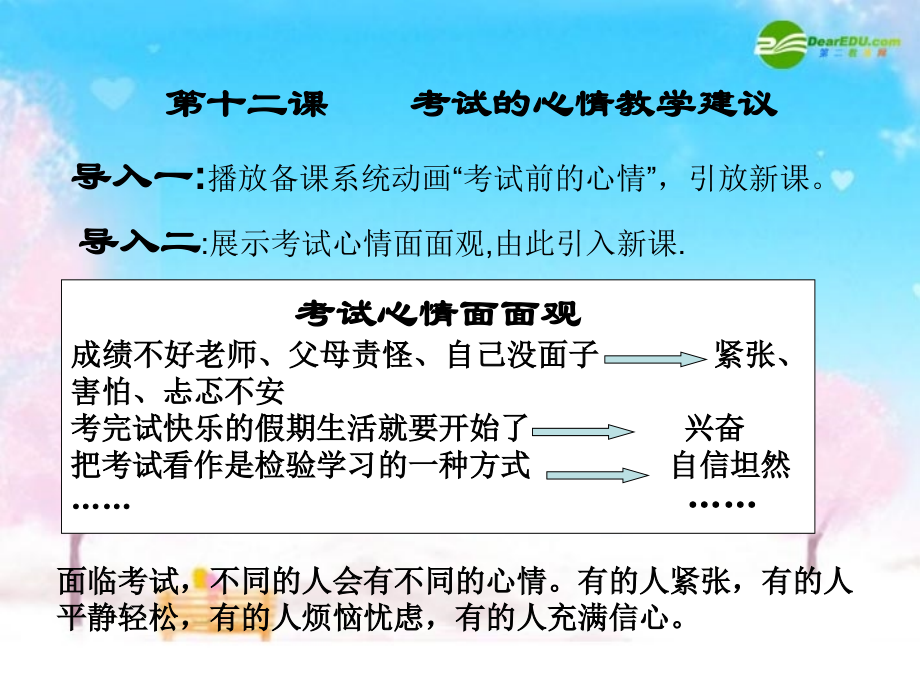 DearEDU.com
第二教育网

第十二课　　考试的心情教学建议

导入一:播放备课系统动画“考试前的心情”，引放新课。

导入二:展示考试心情面面观,由此引入新课.

考试心情面面观
成绩不好老师、父母责怪、自己没面子　紧张、害怕、忐忑不安
考完试快乐的假期生活就要开始了　兴奋
把考试看作是检验学习的一种方式　自信坦然
……　……

面临考试，不同的人会有不同的心情。有的人紧张，有的人平静轻松，有的人烦恼忧虑，有的人充满信心。